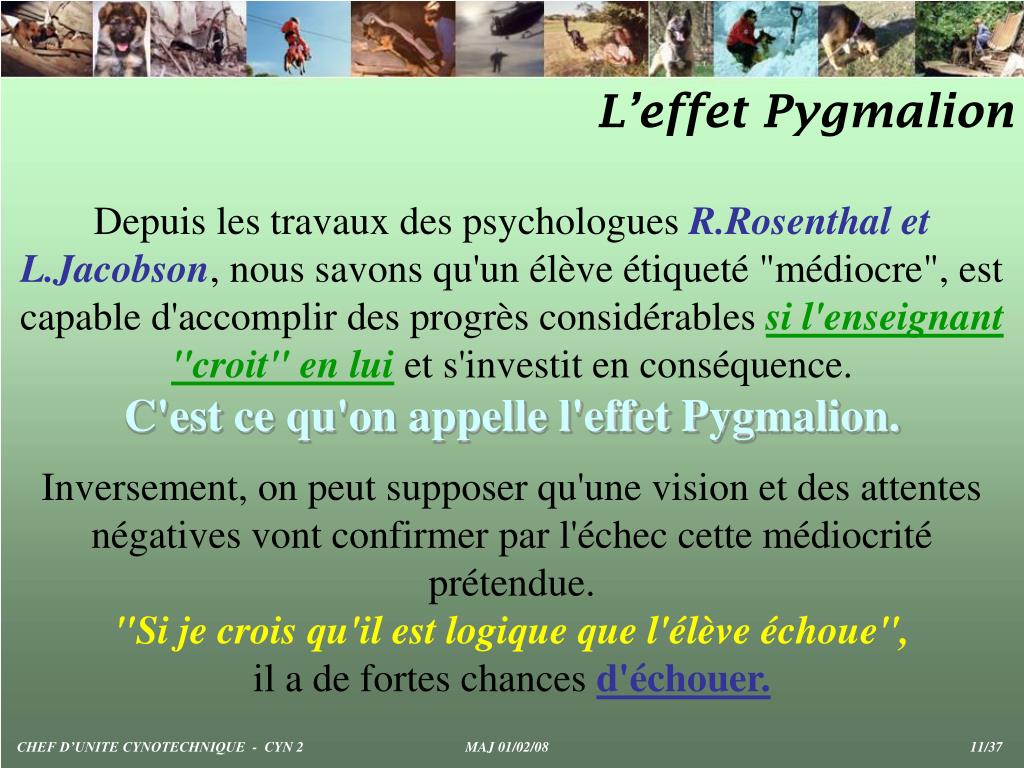 L’effet Pygmalion

Depuis les travaux des psychologues R.Rosenthal et L.Jacobson, nous savons qu'un élève étiqueté "médiocre", est capable d'accomplir des progrès considérables si l'enseignant "croit" en lui et s'investit en conséquence.
C'est ce qu'on appelle l'effet Pygmalion.

Inversement, on peut supposer qu'une vision et des attentes négatives vont confirmer par l'échec cette médiocrité prétendue.
"Si je crois qu'il est logique que l'élève échoue",
il a de fortes chances d'échouer.

CHEF D’UNITE CYNOTECHNIQUE - CYN 2 MAJ 01/02/08 11/37